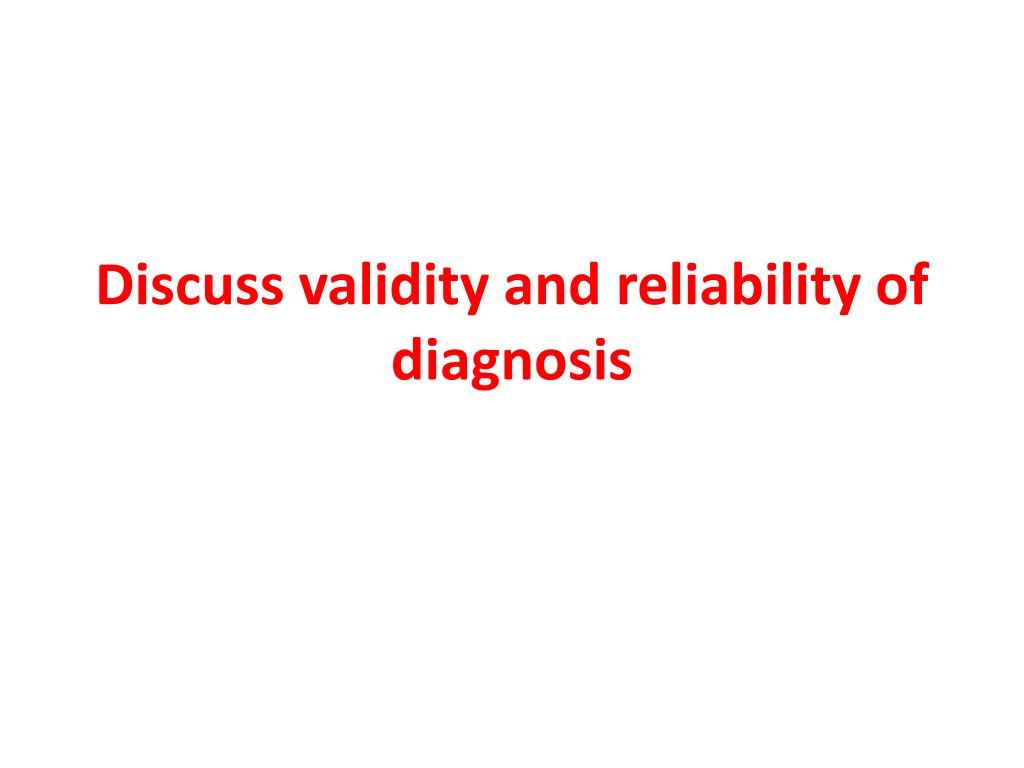 Discuss validity and reliability of diagnosis